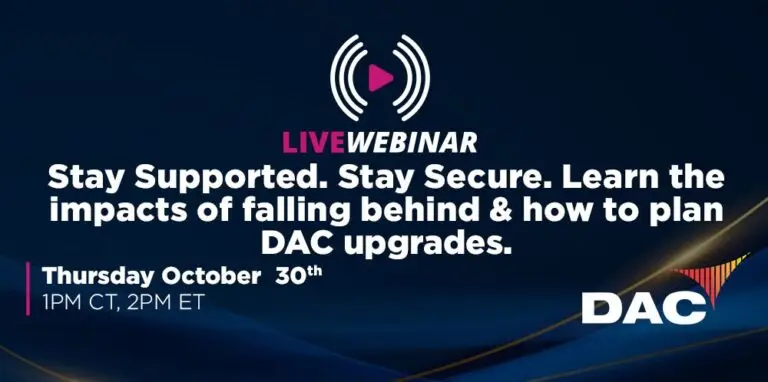 LIVEWEBINAR

Stay Supported. Stay Secure. Learn the impacts of falling behind & how to plan DAC upgrades.

Thursday October 30th
1PM CT, 2PM ET

DAC